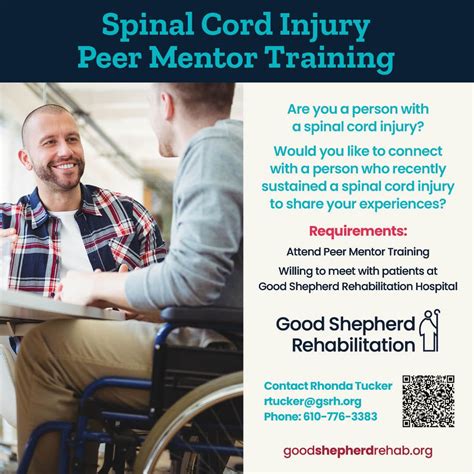 Spinal Cord Injury
Peer Mentor Training

Are you a person with a spinal cord injury?

Would you like to connect with a person who recently sustained a spinal cord injury to share your experiences?

Requirements:

Attend Peer Mentor Training

Willing to meet with patients at Good Shepherd Rehabilitation Hospital

Good Shepherd Rehabilitation

Contact Rhonda Tucker
rtucker@gsrh.org
Phone: 610-776-3383

goodshepherdrehab.org